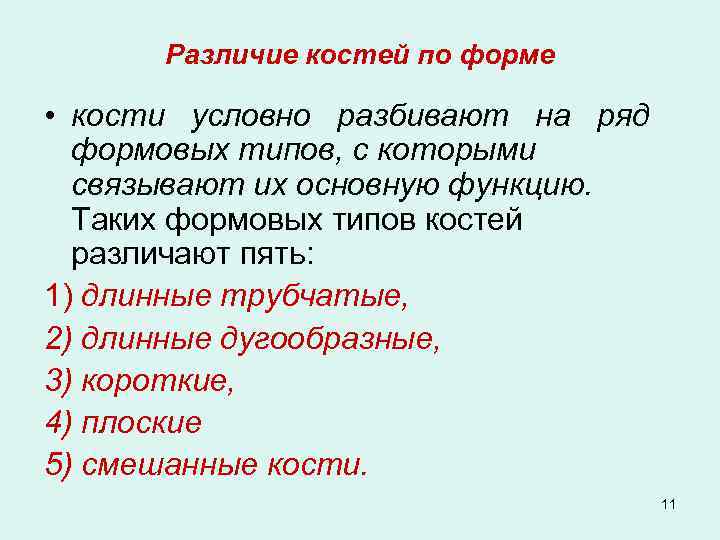 Различие костей по форме

• кости условно разбивают на ряд формовых типов, с которыми связывают их основную функцию. Таких формовых типов костей различают пять:

1) длинные трубчатые,

2) длинные дугообразные,

3) короткие,

4) плоские

5) смешанные кости.

11